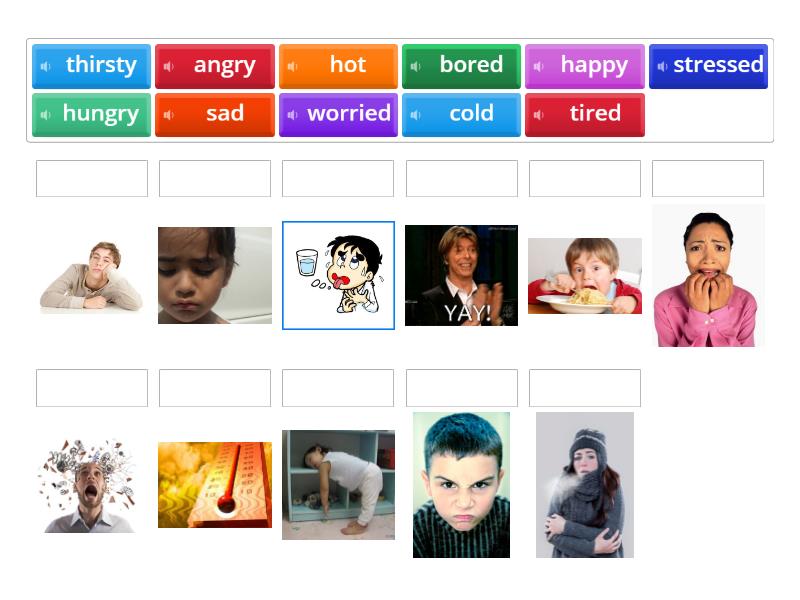 thirsty angry hot bored happy stressed
hungry sad worried cold tired

YAY!